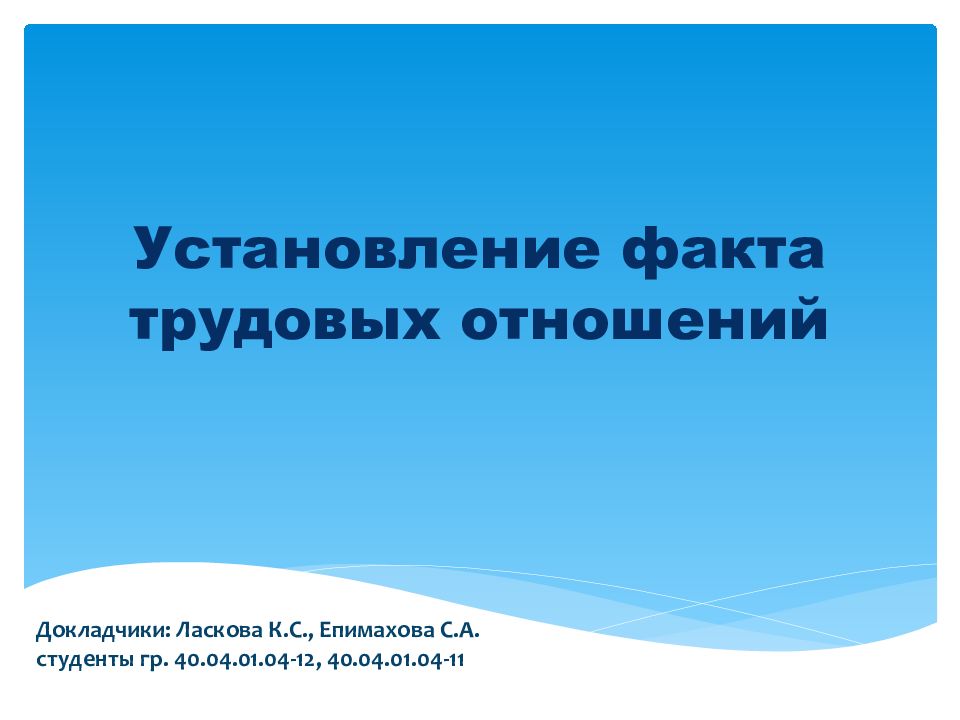 Установление факта трудовых отношений

Докладчики: Ласкова К.С., Епимахова С.А.
студенты гр. 40.04.01.04-12, 40.04.01.04-11